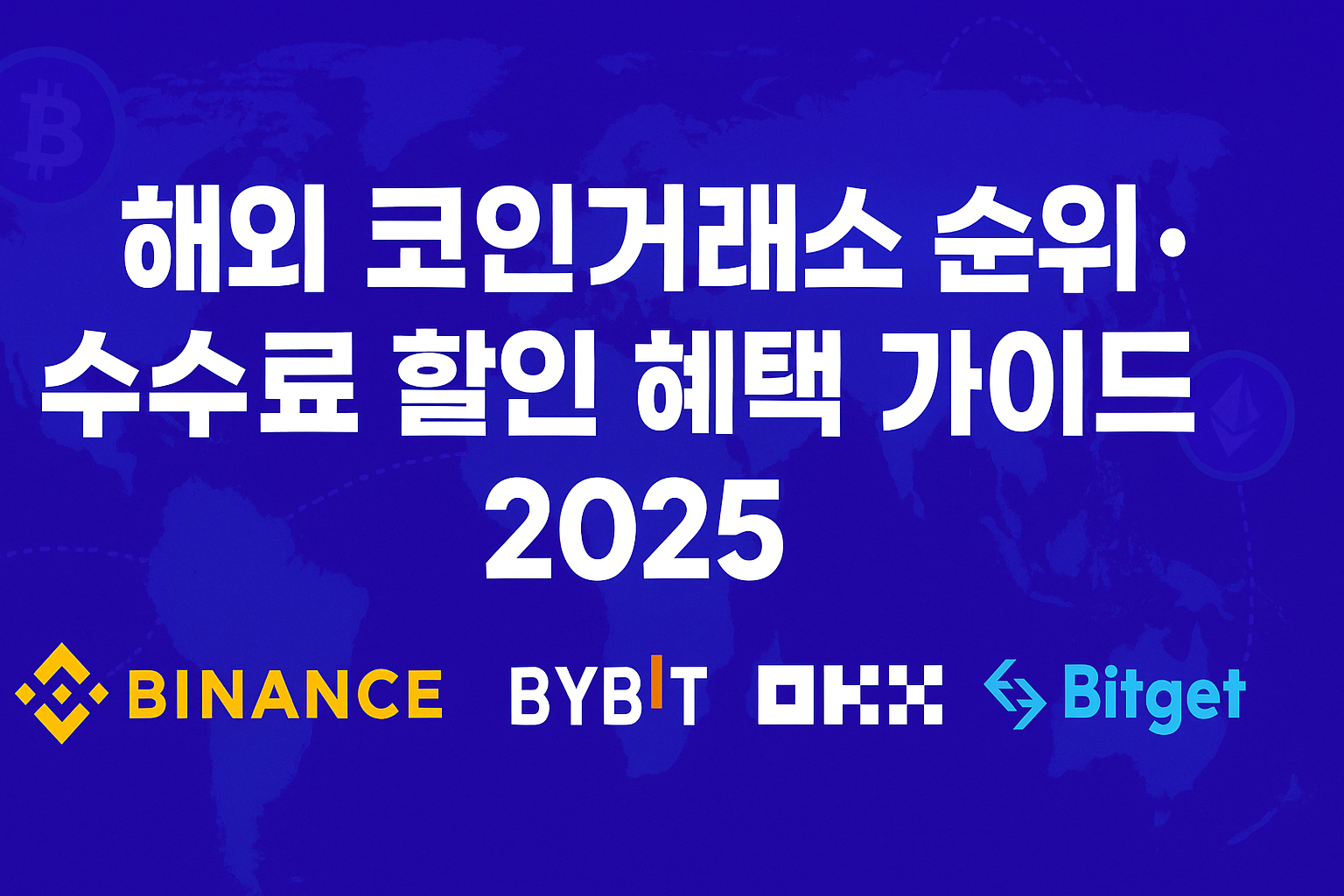 해외 코인거래소 순위·
수수료 할인 혜택 가이드
2025

BINANCE BYBIT OKX Bitget